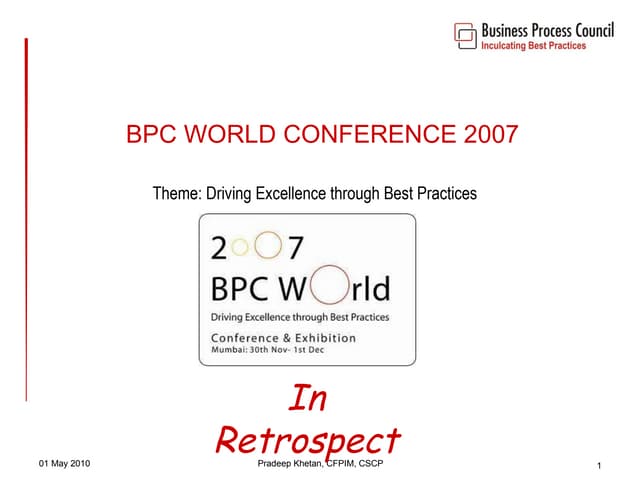 Business Process Council
Inculcating Best Practices

BPC WORLD CONFERENCE 2007

Theme: Driving Excellence through Best Practices

2007
BPC World
Driving Excellence through Best Practices
Conference & Exhibition
Mumbai: 30th Nov- 1st Dec

In Retrospect

01 May 2010

Pradeep Khetan, CFPIM, CSCP

1